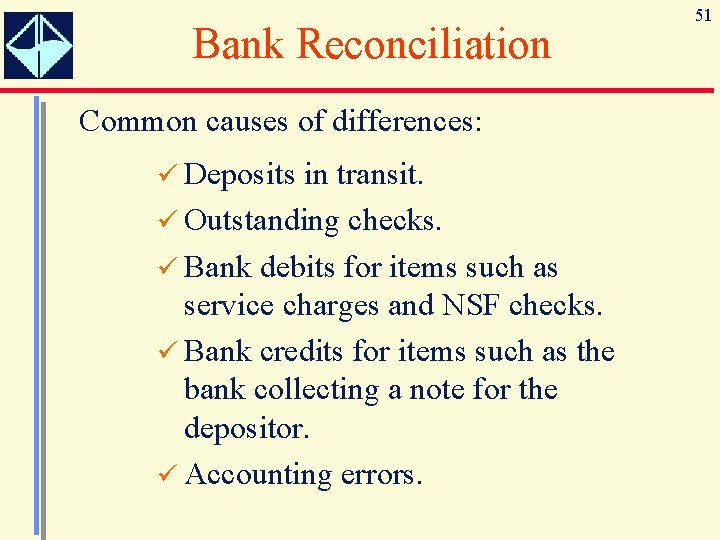 51

Bank Reconciliation

Common causes of differences:

✓ Deposits in transit.

✓ Outstanding checks.

✓ Bank debits for items such as service charges and NSF checks.

✓ Bank credits for items such as the bank collecting a note for the depositor.

✓ Accounting errors.